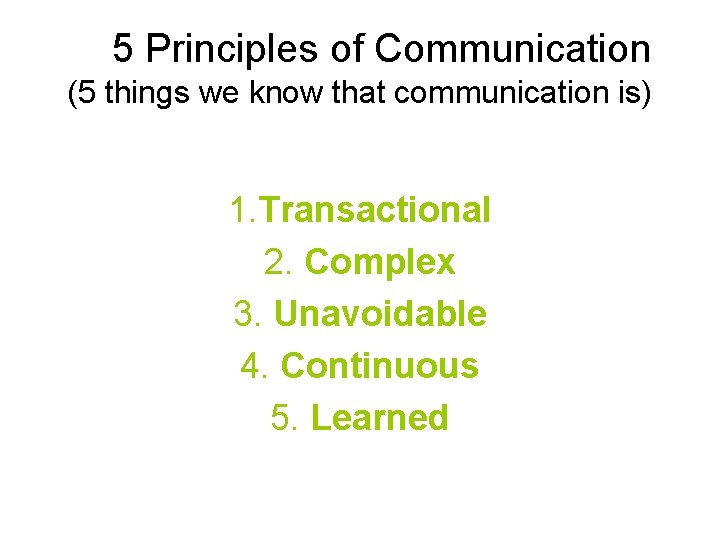 5 Principles of Communication
(5 things we know that communication is)

1.Transactional
2. Complex
3. Unavoidable
4. Continuous
5. Learned